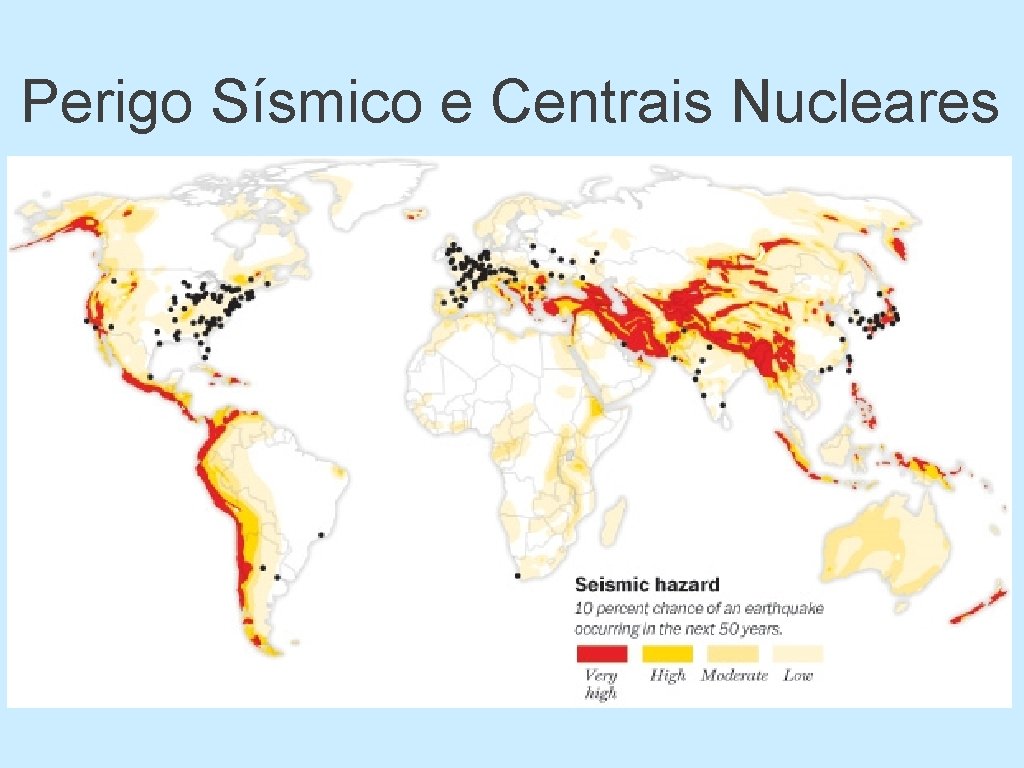 Perigo Sísmico e Centrais Nucleares

Seismic hazard
10 percent chance of an earthquake occurring in the next 50 years.

Very high
High
Moderate
Low